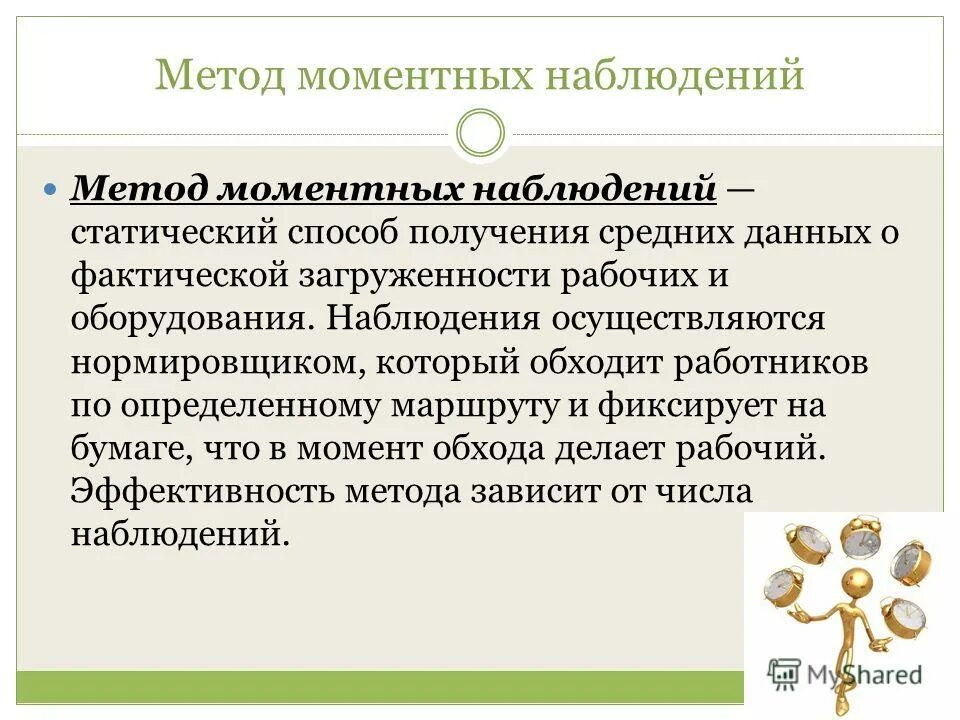 Метод моментных наблюдений

Метод моментных наблюдений — статический способ получения средних данных о фактической загруженности рабочих и оборудования. Наблюдения осуществляются нормировщиком, который обходит работников по определенному маршруту и фиксирует на бумаге, что в момент обхода делает рабочий. Эффективность метода зависит от числа наблюдений.

MyShared